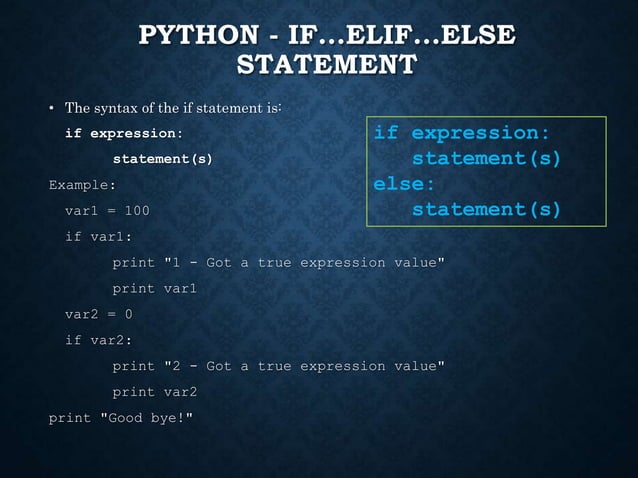 PYTHON - IF...ELIF...ELSE STATEMENT

• The syntax of the if statement is:

if expression:

statement(s)

Example:

var1 = 100

if var1:

print "1 - Got a true expression value"

print var1

var2 = 0

if var2:

print "2 - Got a true expression value"

print var2

print "Good bye!"

if expression:
statement(s)
else:
statement(s)